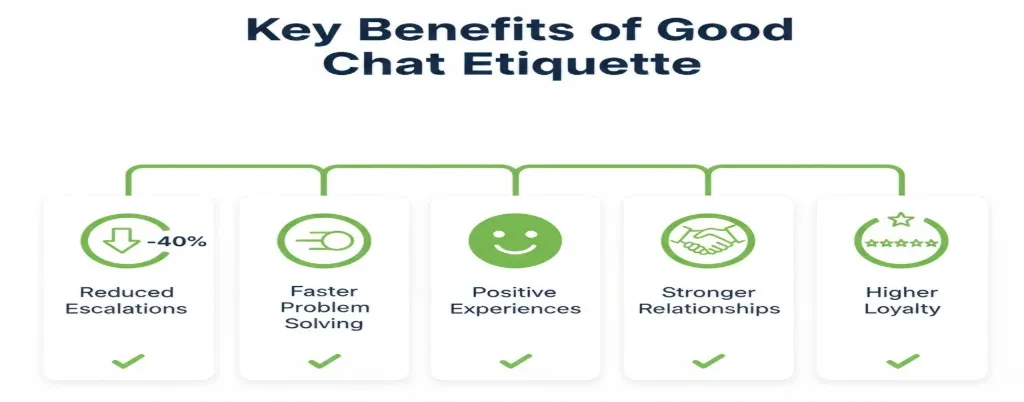 Key Benefits of Good Chat Etiquette

-40%

Reduced Escalations

Faster Problem Solving

Positive Experiences

Stronger Relationships

Higher Loyalty